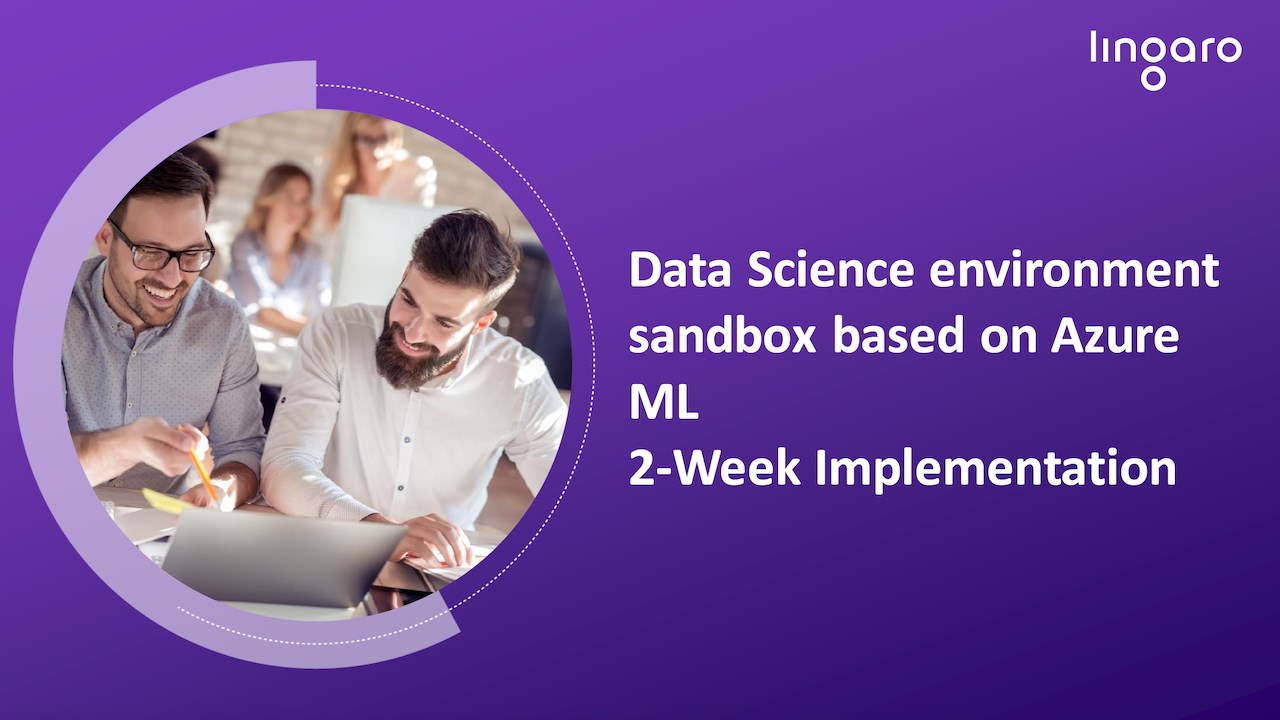 lingaro

Data Science environment sandbox based on Azure ML
2-Week Implementation